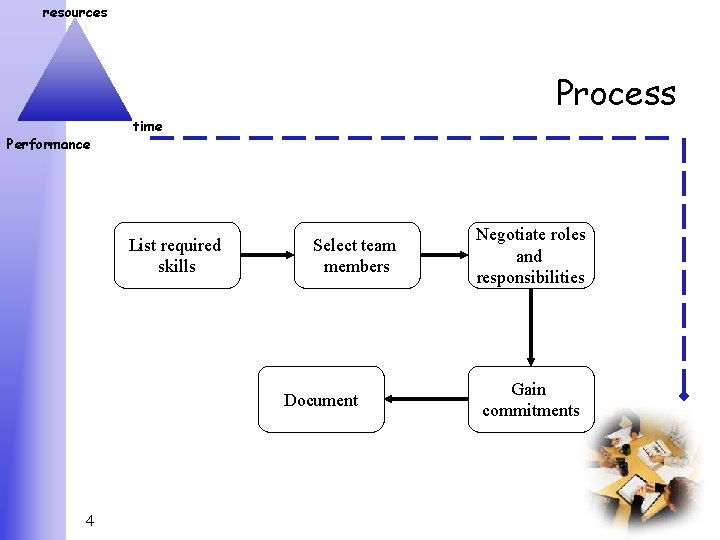 resources

time

Performance

Process

List required skills

Select team members

Negotiate roles and responsibilities

Gain commitments

Document

4